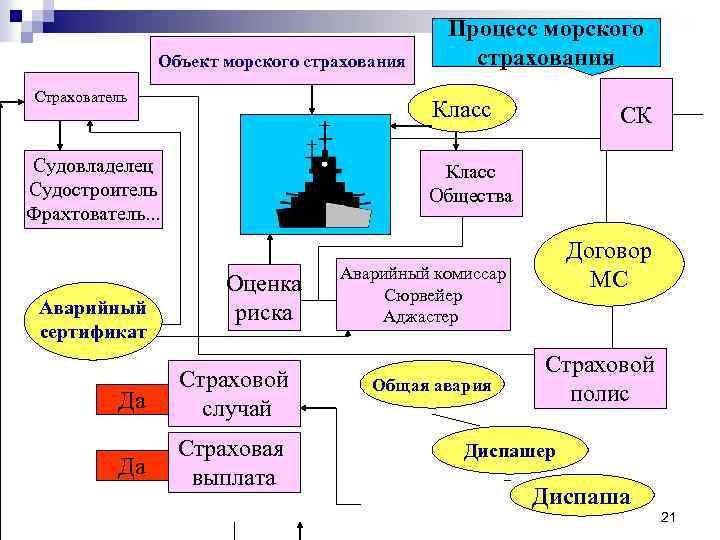 Процесс морского страхования

Объект морского страхования

Страхователь

Класс

СК

Судовладелец
Судостроитель
Фрахтователь...

Класс
Общества

Договор
МС

Оценка
риска

Аварийный комиссар
Сюрвейер
Аджастер

Аварийный
сертификат

Страховой
полис

Да

Страховой
случай

Общая авария

Да

Страховая
выплата

Диспашер

Диспаша

21